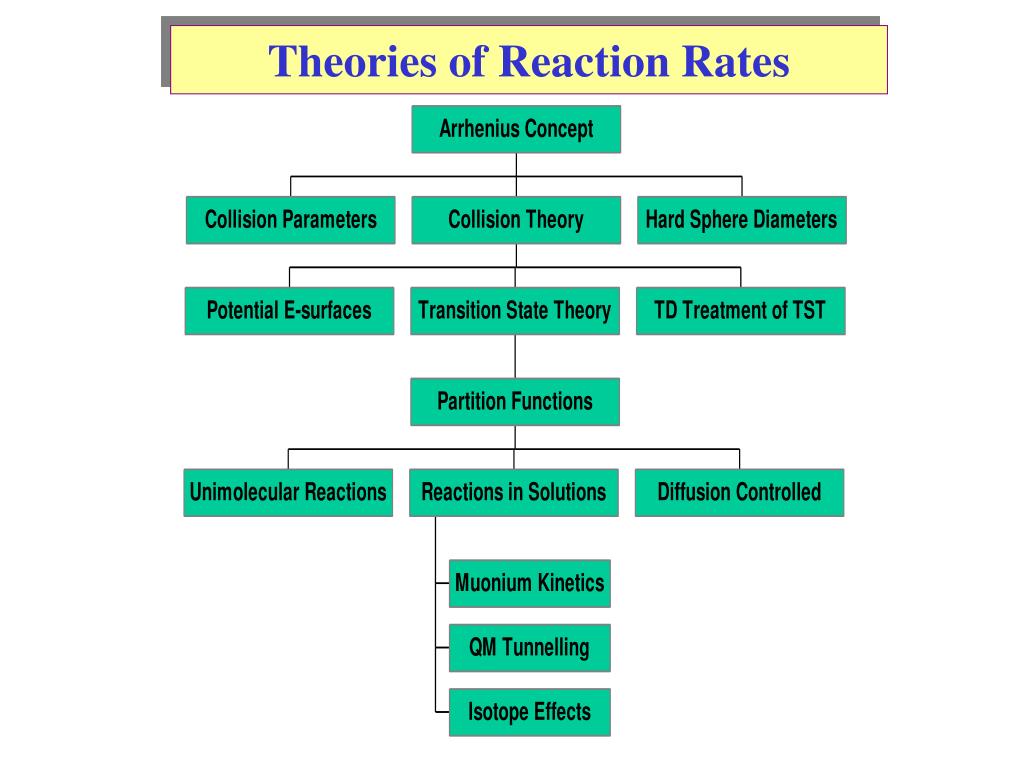 Theories of Reaction Rates

Arrhenius Concept

Collision Parameters

Collision Theory

Hard Sphere Diameters

Potential E-surfaces

Transition State Theory

TD Treatment of TST

Partition Functions

Unimolecular Reactions

Reactions in Solutions

Diffusion Controlled

Muonium Kinetics

QM Tunnelling

Isotope Effects